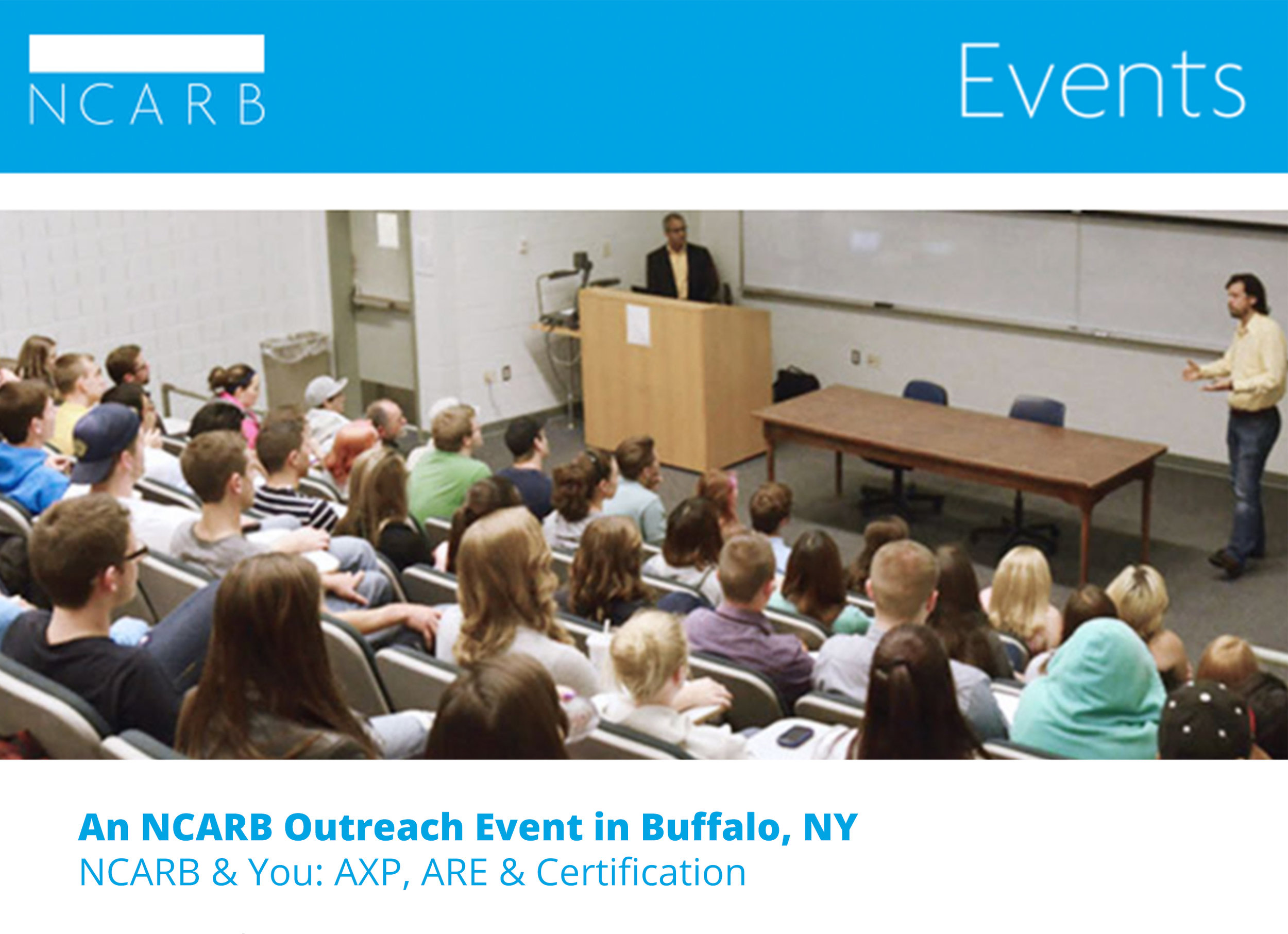 NCARB

Events

An NCARB Outreach Event in Buffalo, NY
NCARB & You: AXP, ARE & Certification